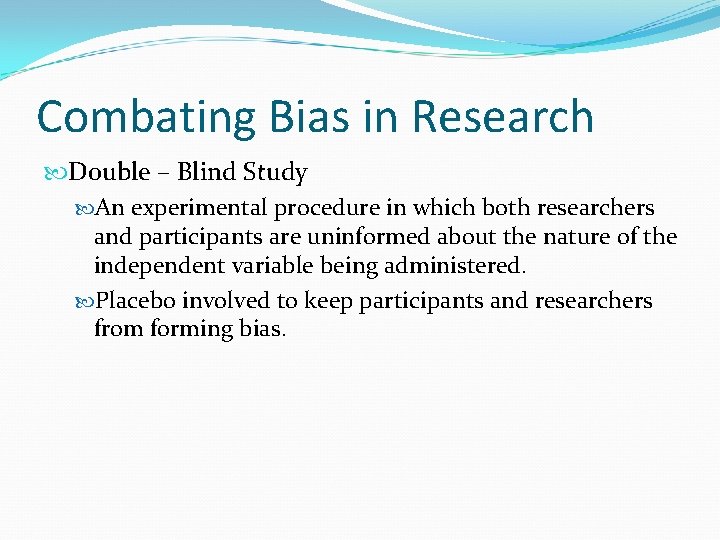 Combating Bias in Research

Double – Blind Study

An experimental procedure in which both researchers and participants are uninformed about the nature of the independent variable being administered.

Placebo involved to keep participants and researchers from forming bias.